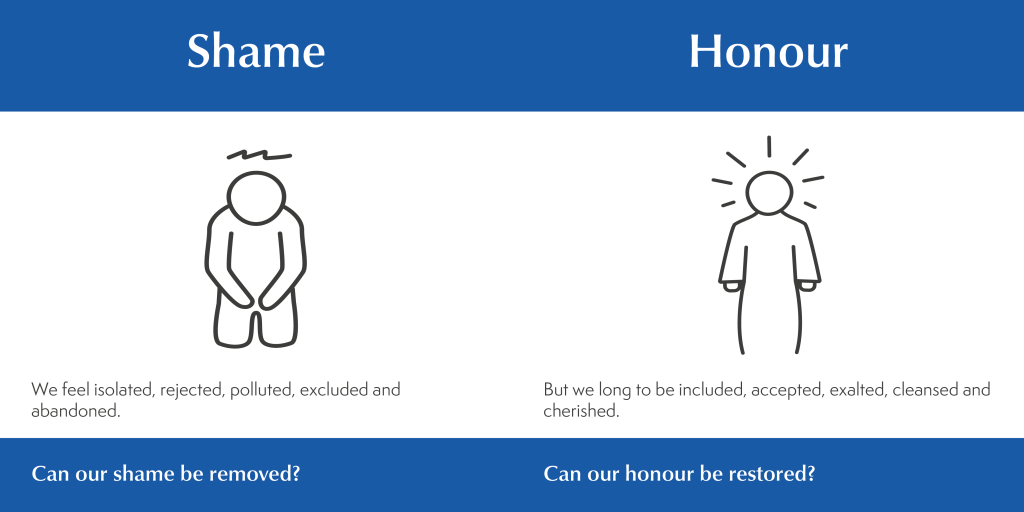 Shame

We feel isolated, rejected, polluted, excluded and abandoned.

Can our shame be removed?

Honour

But we long to be included, accepted, exalted, cleansed and cherished.

Can our honour be restored?